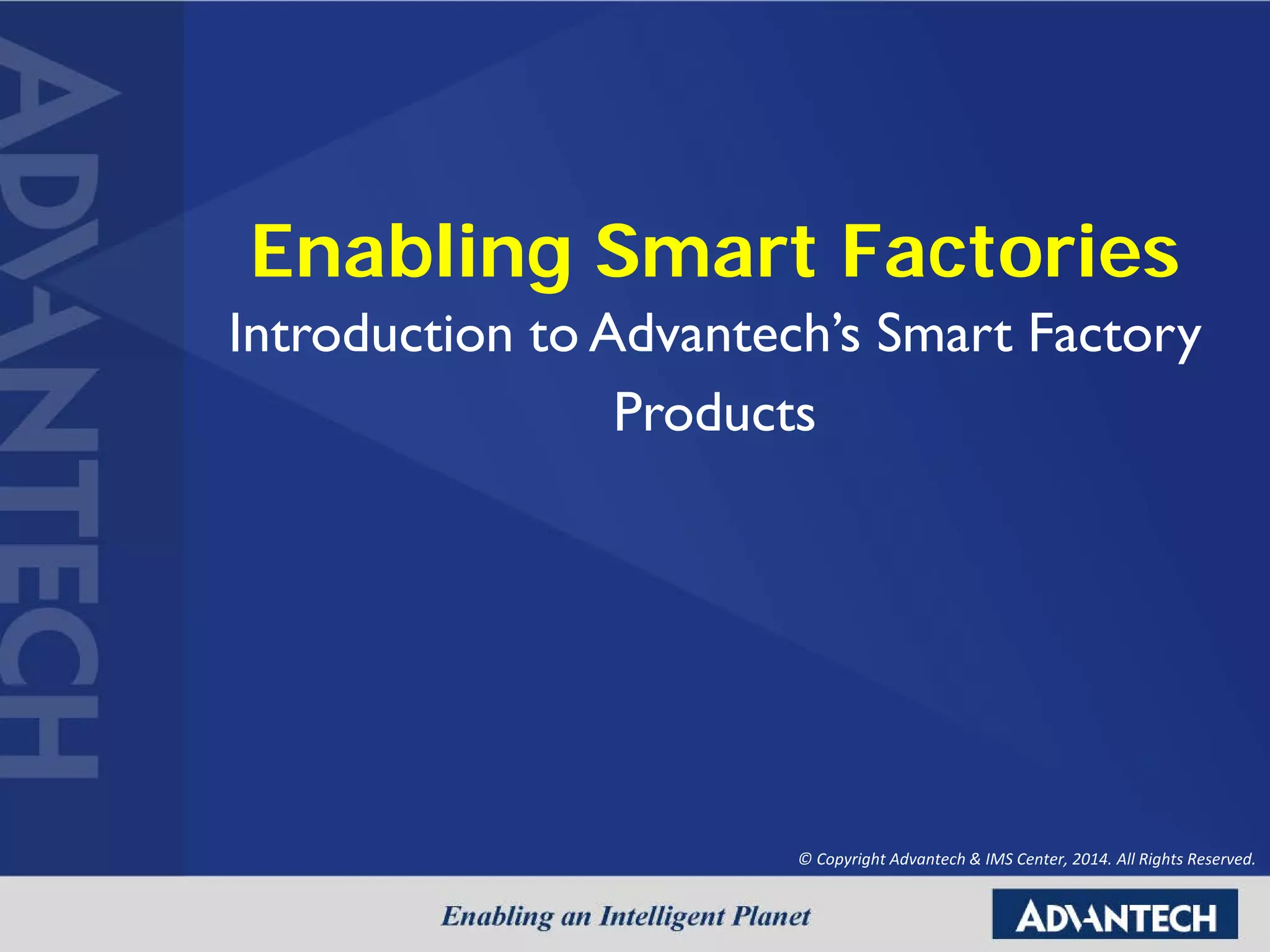 ADVANTECH

Enabling Smart Factories

Introduction to Advantech's Smart Factory Products

© Copyright Advantech & IMS Center, 2014. All Rights Reserved.

Enabling an Intelligent Planet

ADVANTECH